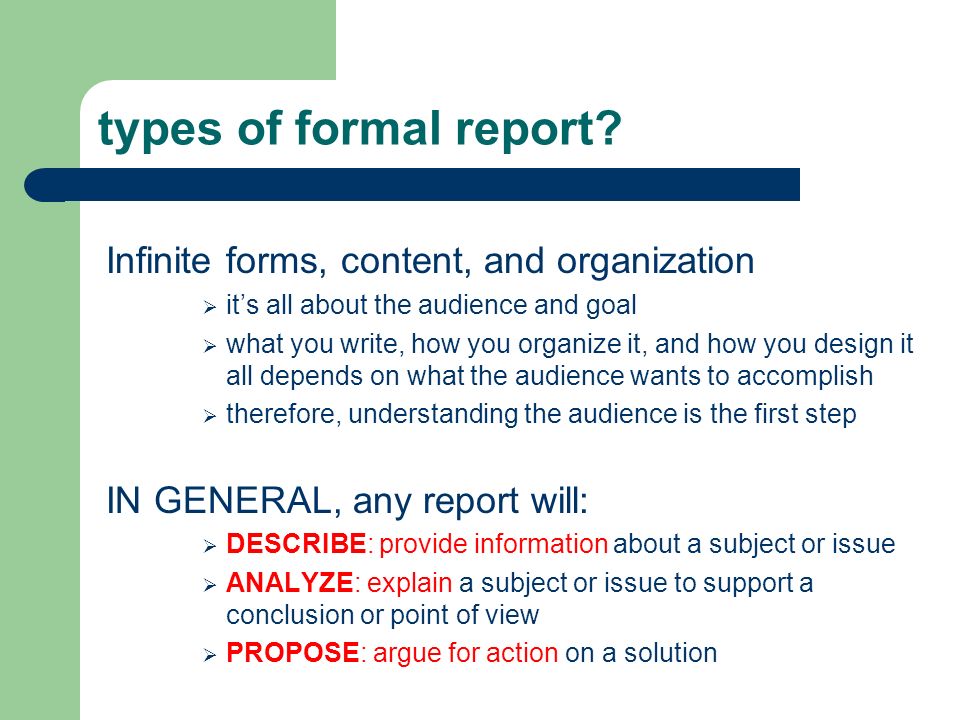 types of formal report?

Infinite forms, content, and organization

➢ it's all about the audience and goal
➢ what you write, how you organize it, and how you design it all depends on what the audience wants to accomplish
➢ therefore, understanding the audience is the first step

IN GENERAL, any report will:

➢ DESCRIBE: provide information about a subject or issue
➢ ANALYZE: explain a subject or issue to support a conclusion or point of view
➢ PROPOSE: argue for action on a solution